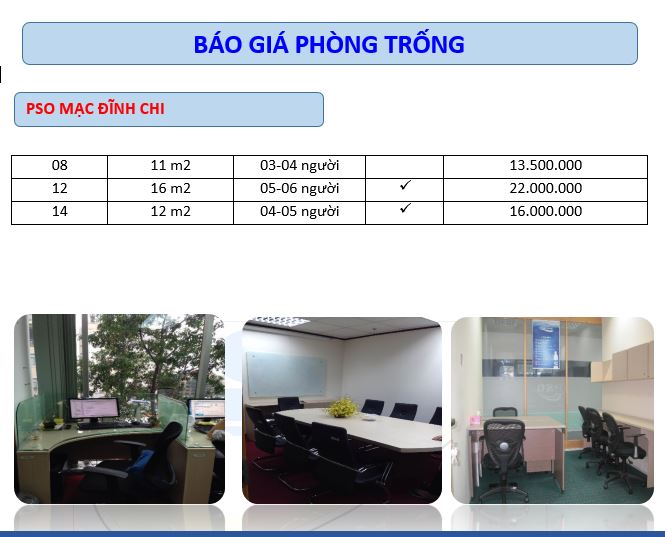 BÁO GIÁ PHÒNG TRỐNG

PSO MẠC ĐĨNH CHI

| 08 | 11 m2 | 03-04 người | | 13.500.000 |
|---|---|---|---|---|
| 12 | 16 m2 | 05-06 người | ✓ | 22.000.000 |
| 14 | 12 m2 | 04-05 người | ✓ | 16.000.000 |